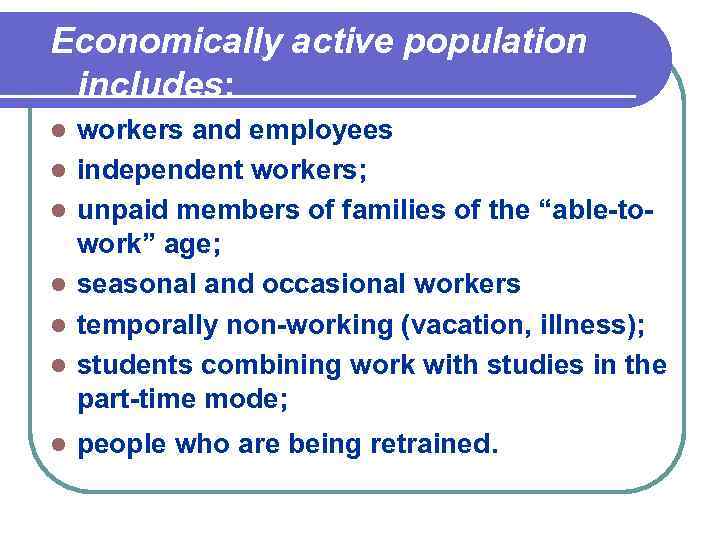 Economically active population includes:

- workers and employees
- independent workers;
- unpaid members of families of the “able-to-work” age;
- seasonal and occasional workers
- temporally non-working (vacation, illness);
- students combining work with studies in the part-time mode;
- people who are being retrained.